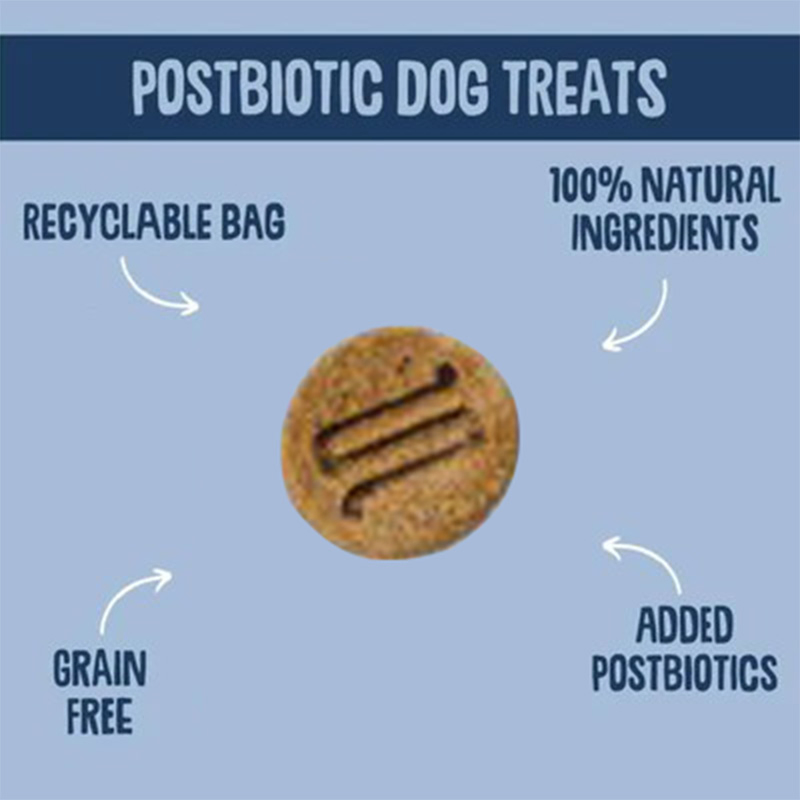 POSTBIOTIC DOG TREATS

RECYCLABLE BAG

100% NATURAL INGREDIENTS

GRAIN FREE

ADDED POSTBIOTICS